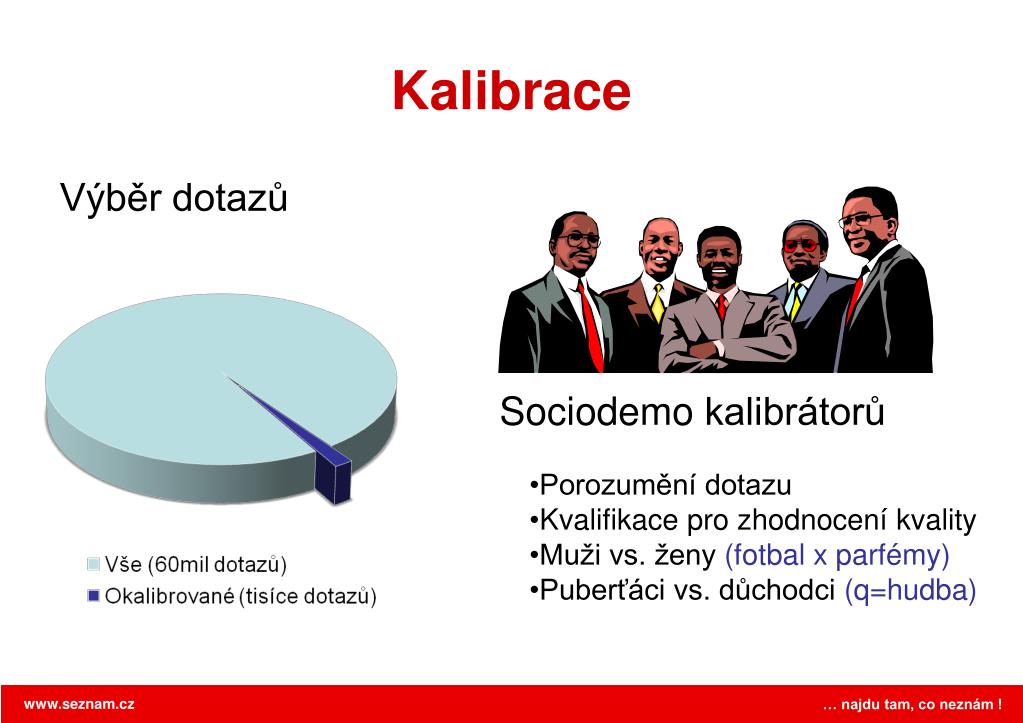 Kalibrace

Výběr dotazů

Vše (60mil dotazů)
Okalibrované (tisíce dotazů)

Sociodemo kalibrátorů

•Porozumění dotazu
•Kvalifikace pro zhodnocení kvality
•Muži vs. ženy (fotbal x parfémy)
•Puberťáci vs. důchodci (q=hudba)

www.seznam.cz

… najdu tam, co neznám !